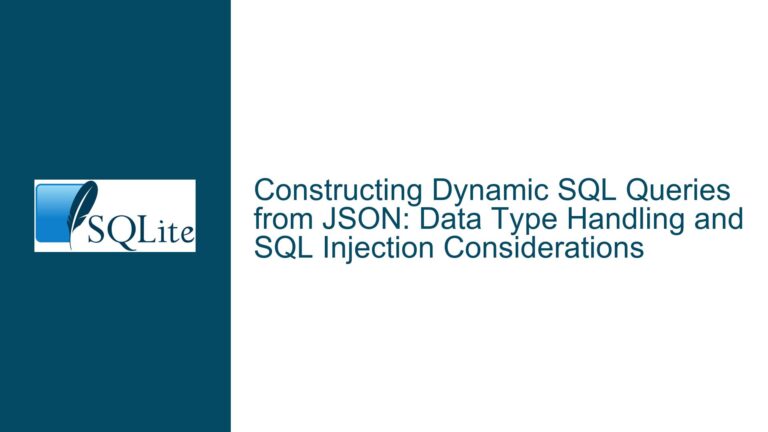 SQLite

Constructing Dynamic SQL Queries from JSON: Data Type Handling and SQL Injection Considerations